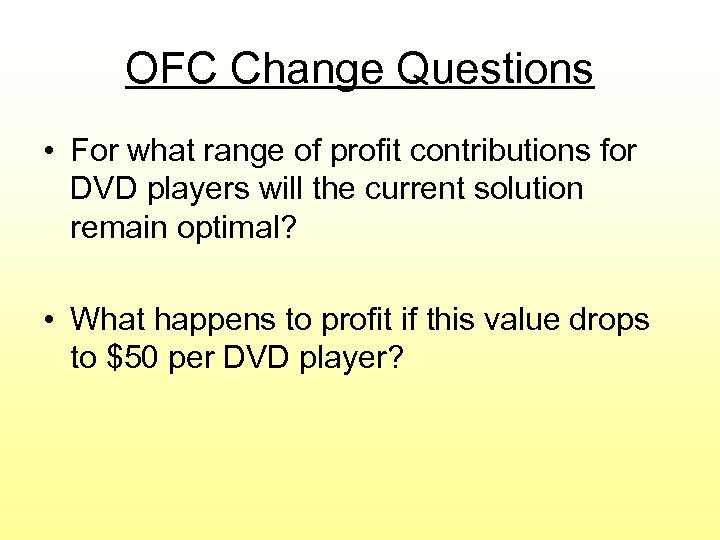 OFC Change Questions

• For what range of profit contributions for DVD players will the current solution remain optimal?

• What happens to profit if this value drops to \$50 per DVD player?